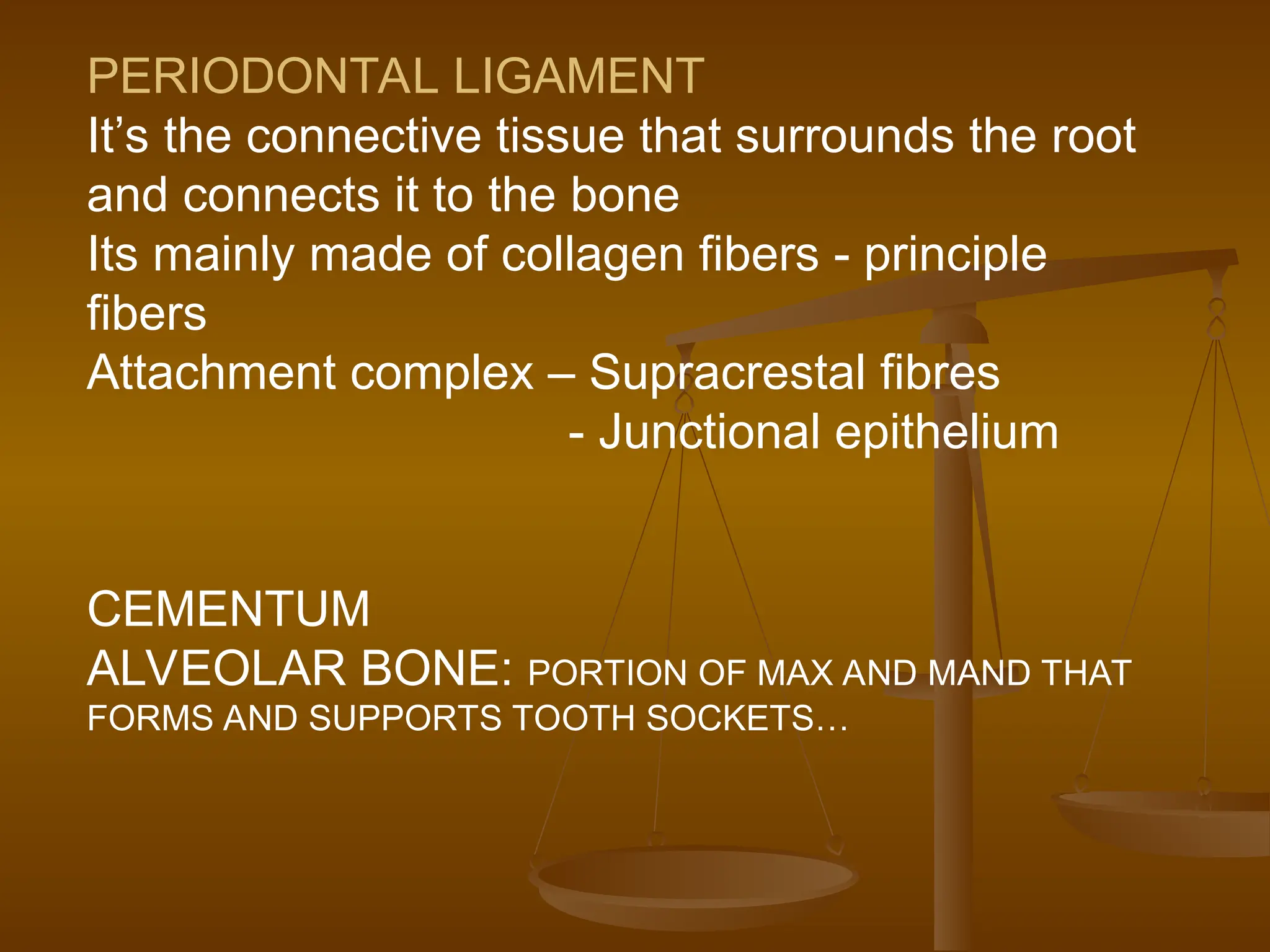 PERIODONTAL LIGAMENT
It’s the connective tissue that surrounds the root and connects it to the bone
Its mainly made of collagen fibers - principle fibers
Attachment complex – Supracrestal fibres
- Junctional epithelium

CEMENTUM
ALVEOLAR BONE: PORTION OF MAX AND MAND THAT FORMS AND SUPPORTS TOOTH SOCKETS…